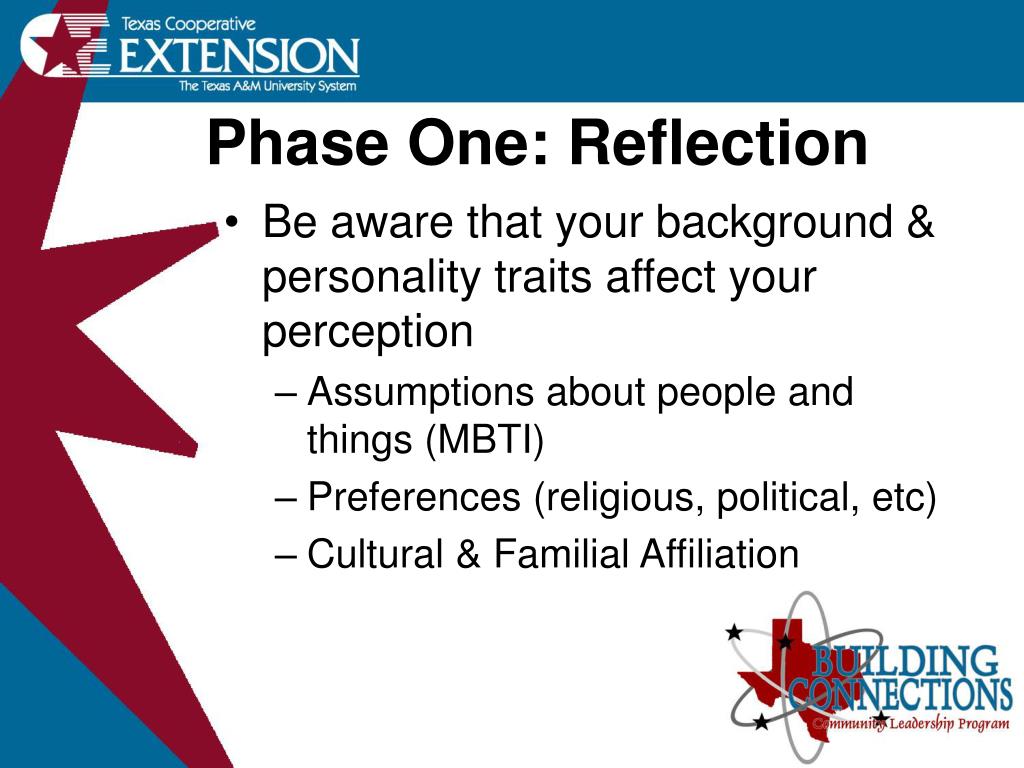 Texas Cooperative
EXTENSION
The Texas A&M University System

Phase One: Reflection

• Be aware that your background & personality traits affect your perception
– Assumptions about people and things (MBTI)
– Preferences (religious, political, etc)
– Cultural & Familial Affiliation

BUILDING CONNECTIONS
Community Leadership Program